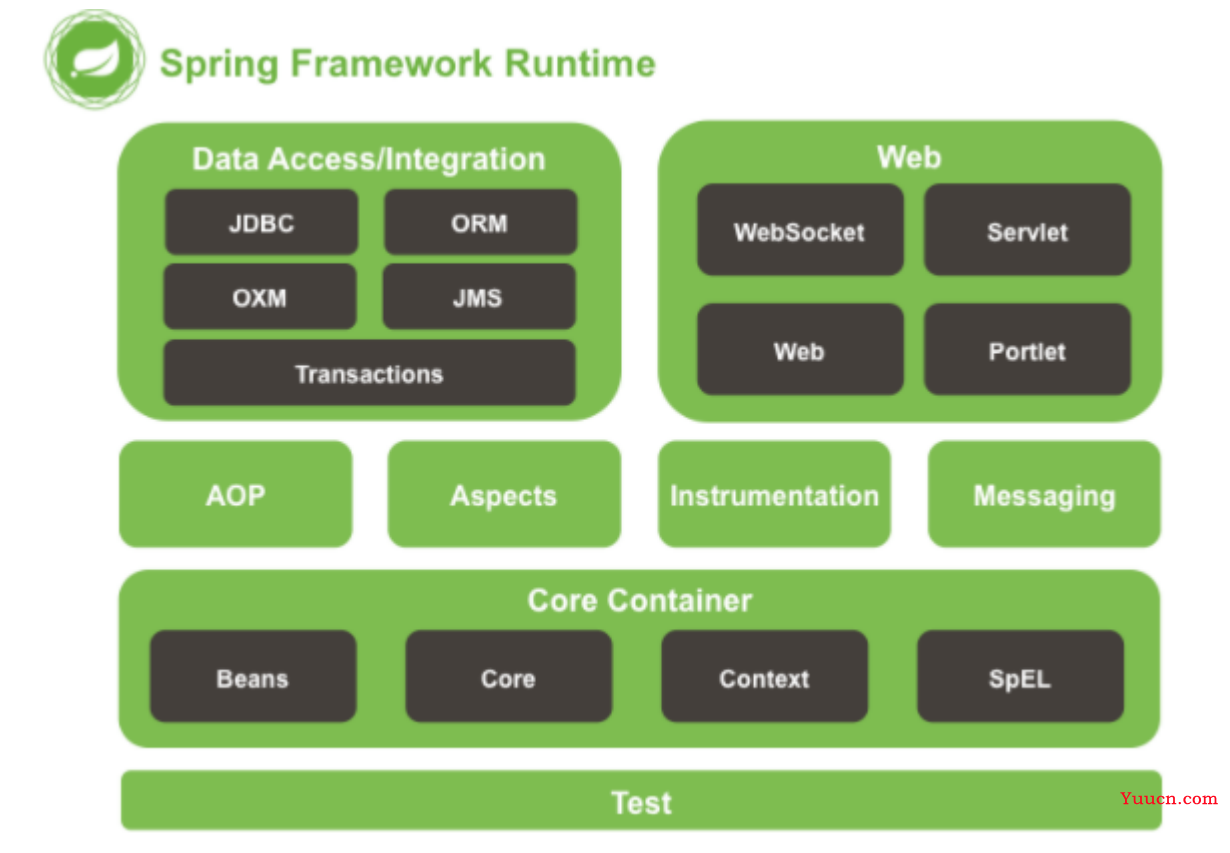 Spring Framework Runtime

Data Access/Integration

JDBC

ORM

OXM

JMS

Transactions

Web

WebSocket

Servlet

Web

Portlet

AOP

Aspects

Instrumentation

Messaging

Core Container

Beans

Core

Context

SpEL

Test

Yuucn.com